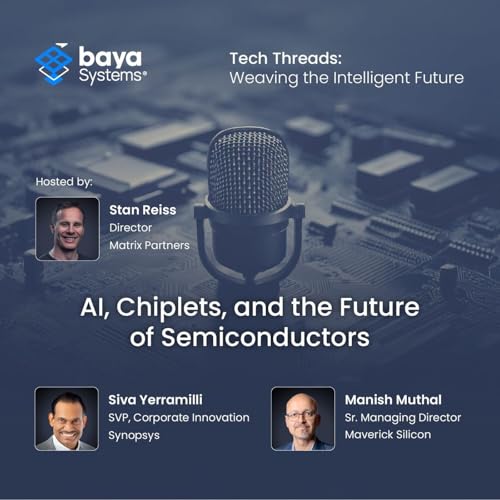 baya Systems®

Tech Threads:
Weaving the Intelligent Future

Hosted by:

Stan Reiss
Director
Matrix Partners

AI, Chiplets, and the Future of Semiconductors

Siva Yerramilli
SVP, Corporate Innovation
Synopsys

Manish Muthal
Sr. Managing Director
Maverick Silicon